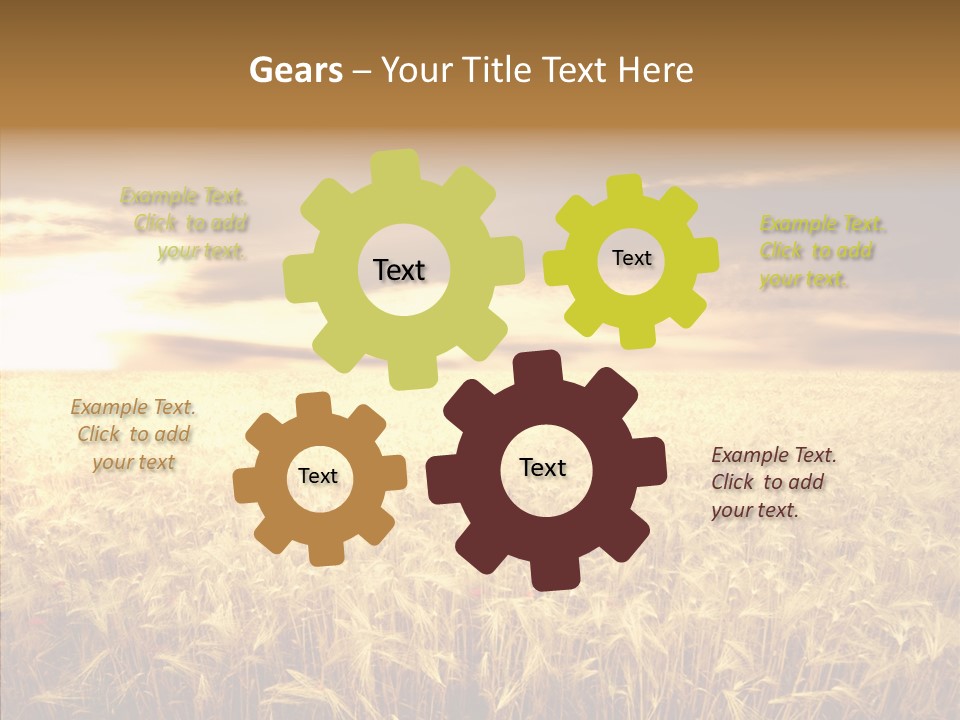 Gears – Your Title Text Here

Example Text. Click to add your text.

Text

Text

Example Text. Click to add your text.

Example Text. Click to add your text

Text

Text

Example Text. Click to add your text.